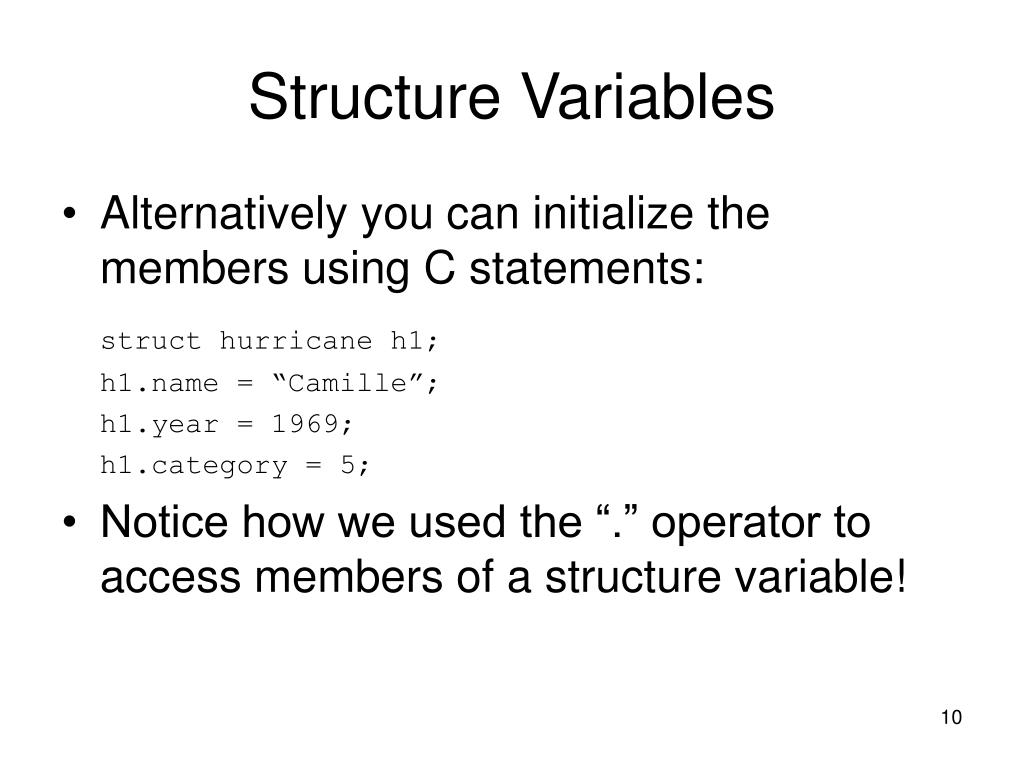 Structure Variables

• Alternatively you can initialize the members using C statements:

struct hurricane h1;
h1.name = “Camille”;
h1.year = 1969;
h1.category = 5;

• Notice how we used the “.” operator to access members of a structure variable!

10